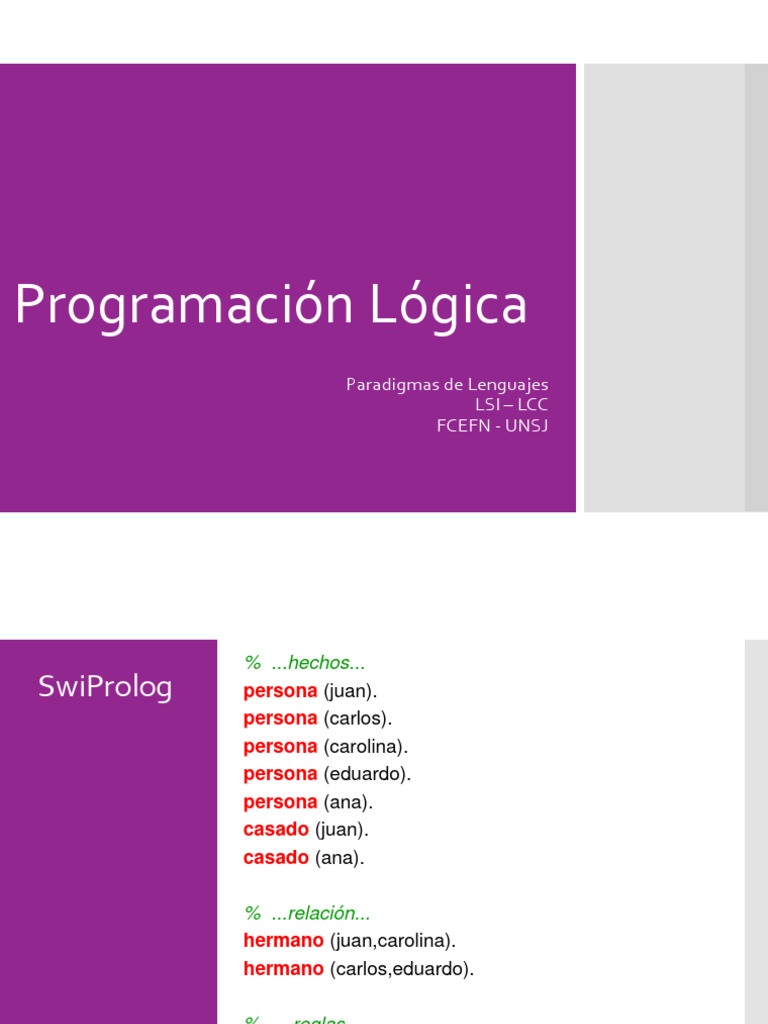 Programación Lógica

Paradigmas de Lenguajes
LSI – LCC
FCEFN - UNSJ

SwiProlog

% ...hechos...
persona (juan).
persona (carlos).
persona (carolina).
persona (eduardo).
persona (ana).
casado (juan).
casado (ana).

% ...relación...
hermano (juan,carolina).
hermano (carlos,eduardo).

% ...reglas...